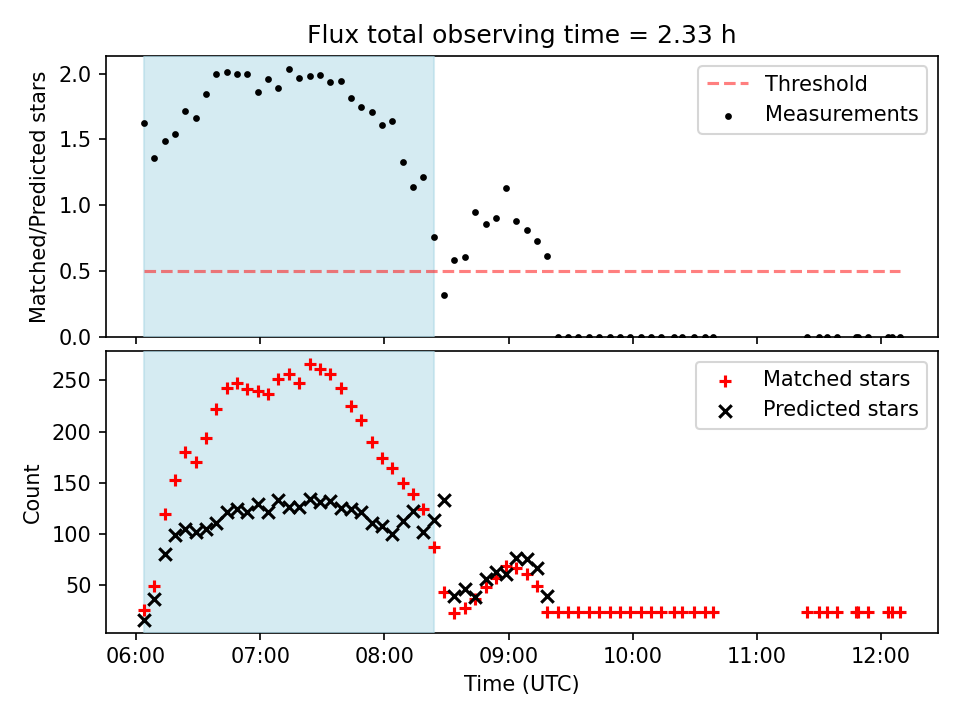 Flux total observing time = 2.33 h

Matched/Predicted stars

2.0
1.5
1.0
0.5
0.0

Threshold
Measurements

Count

250
200
150
100
50

Matched stars
Predicted stars

06:00 07:00 08:00 09:00 10:00 11:00 12:00

Time (UTC)